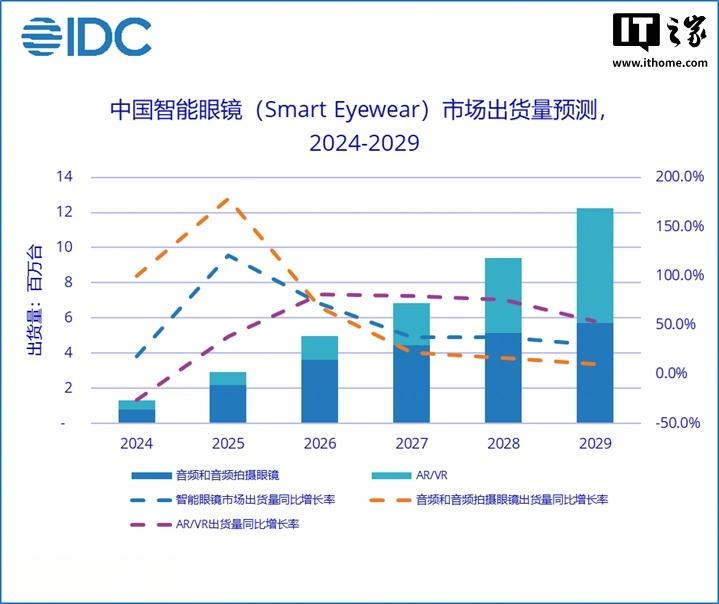 IDC

IT之家
www.ithome.com

中国智能眼镜（Smart Eyewear）市场出货量预测，2024-2029

出货量：百万台

14
12
10
8
6
4
2
-

200.0%
150.0%
100.0%
50.0%
0.0%
-50.0%

2024
2025
2026
2027
2028
2029

音频和音频拍摄眼镜
AR/VR
智能眼镜市场出货量同比增长率
音频和音频拍摄眼镜出货量同比增长率
AR/VR出货量同比增长率